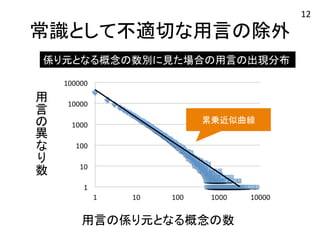 12

常識として不適切な用言の除外

係り元となる概念の数別に見た場合の用言の出現分布

用言の異なり数

100000
10000
1000
100
10
1

累乗近似曲線

1
10
100
1000
10000

用言の係り元となる概念の数